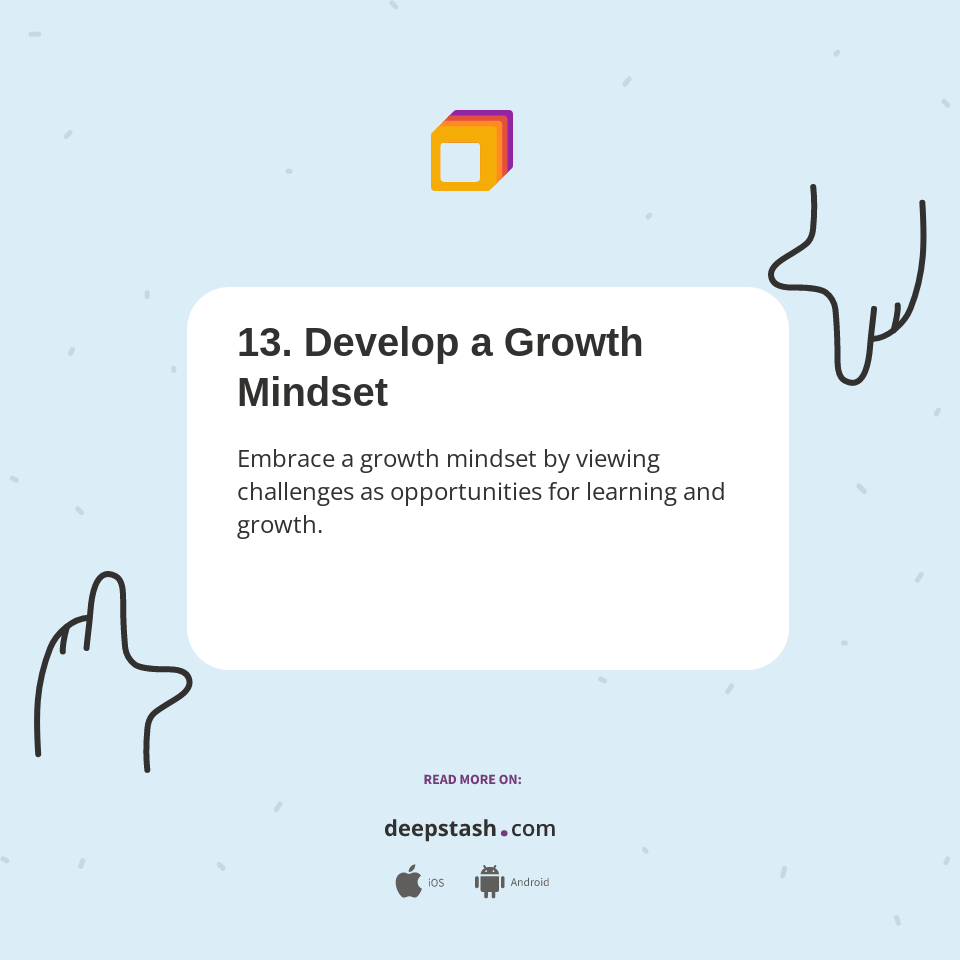 13. Develop a Growth Mindset

Embrace a growth mindset by viewing challenges as opportunities for learning and growth.

READ MORE ON:

deepstash.com

iOS Android